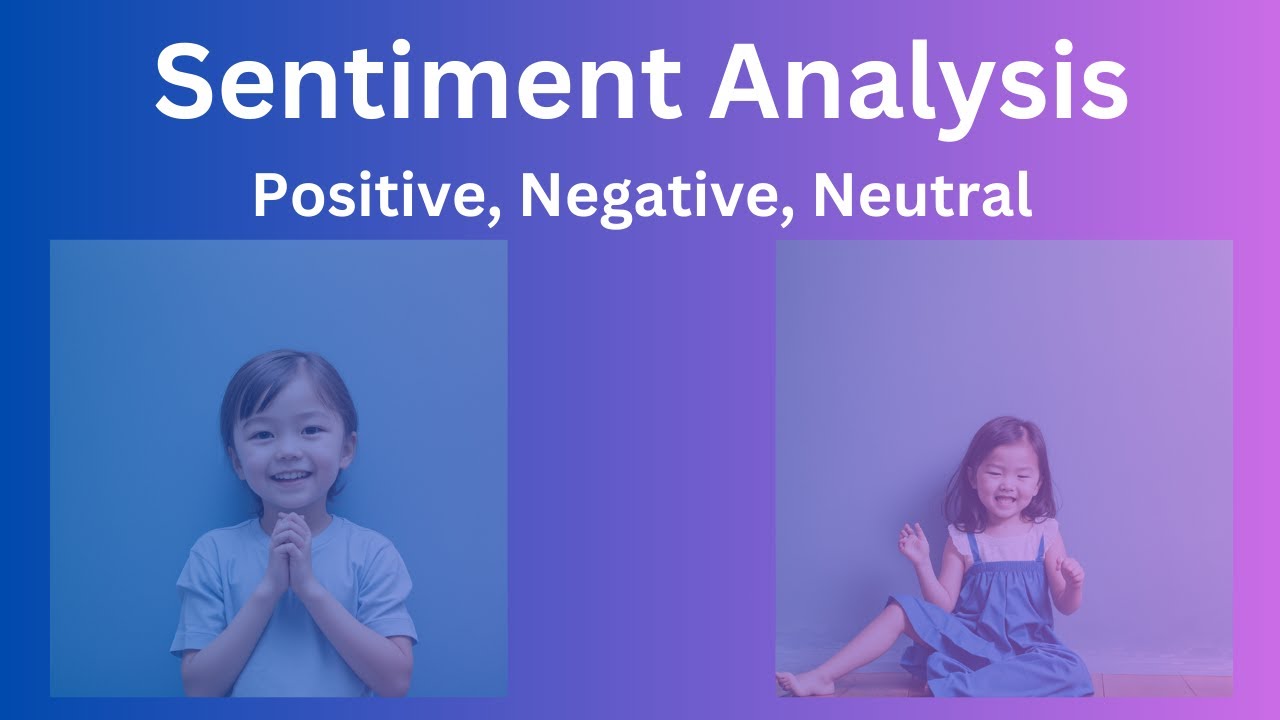 Sentiment Analysis

Positive, Negative, Neutral